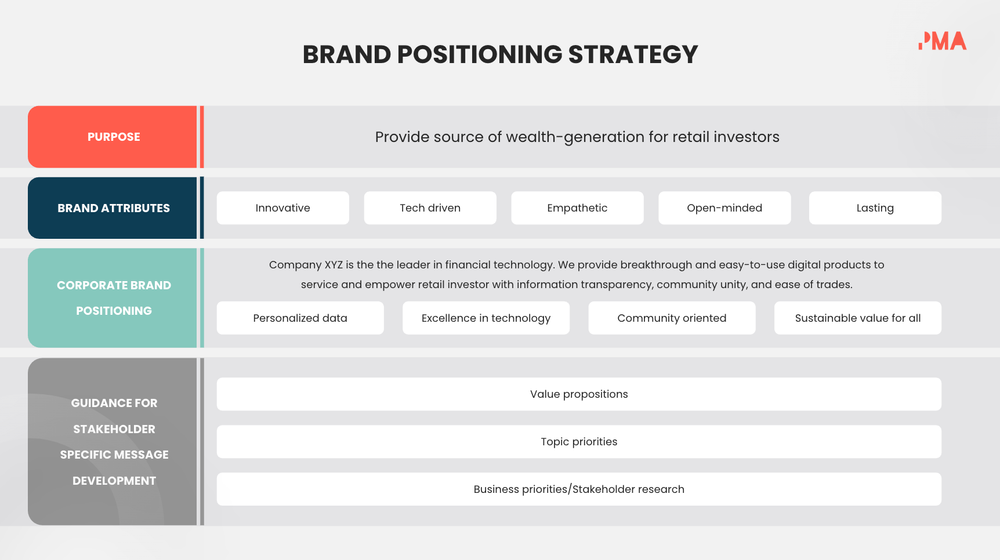 BRAND POSITIONING STRATEGY

PMA

PURPOSE

Provide source of wealth-generation for retail investors

BRAND ATTRIBUTES

Innovative

Tech driven

Empathetic

Open-minded

Lasting

CORPORATE BRAND POSITIONING

Company XYZ is the the leader in financial technology. We provide breakthrough and easy-to-use digital products to service and empower retail investor with information transparency, community unity, and ease of trades.

Personalized data

Excellence in technology

Community oriented

Sustainable value for all

GUIDANCE FOR STAKEHOLDER SPECIFIC MESSAGE DEVELOPMENT

Value propositions

Topic priorities

Business priorities/Stakeholder research